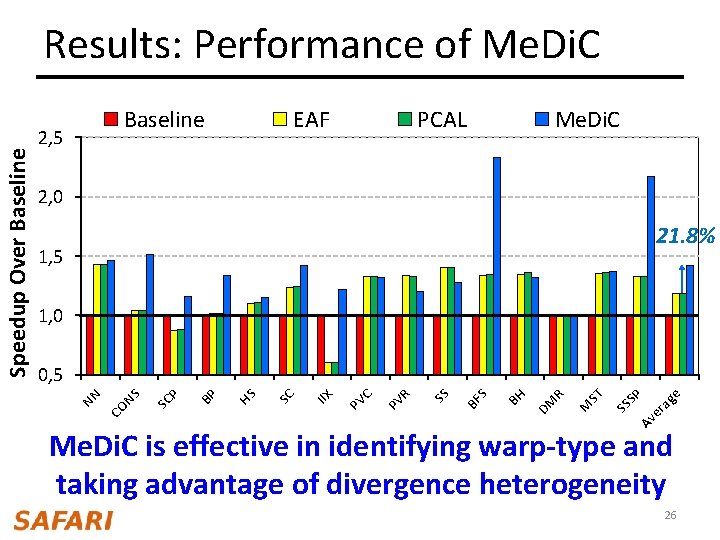 Results: Performance of MeDiC

Baseline EAF PCAL MeDiC

Speedup Over Baseline

2,5
2,0
1,5
1,0
0,5

21.8%

NN CONS SCP BP HS SC IIX PVC PVR SS BFS BH DMR MST SSSP Average

MeDiC is effective in identifying warp-type and taking advantage of divergence heterogeneity

SAFARI

26